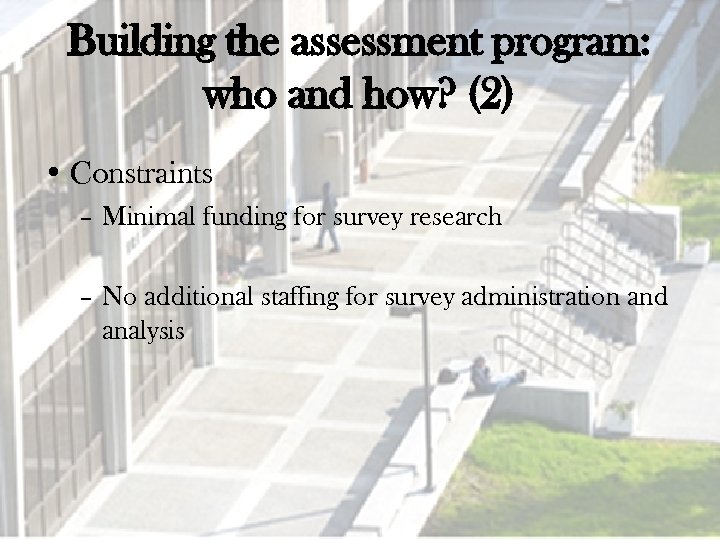 Building the assessment program: who and how? (2)

• Constraints
– Minimal funding for survey research
– No additional staffing for survey administration and analysis